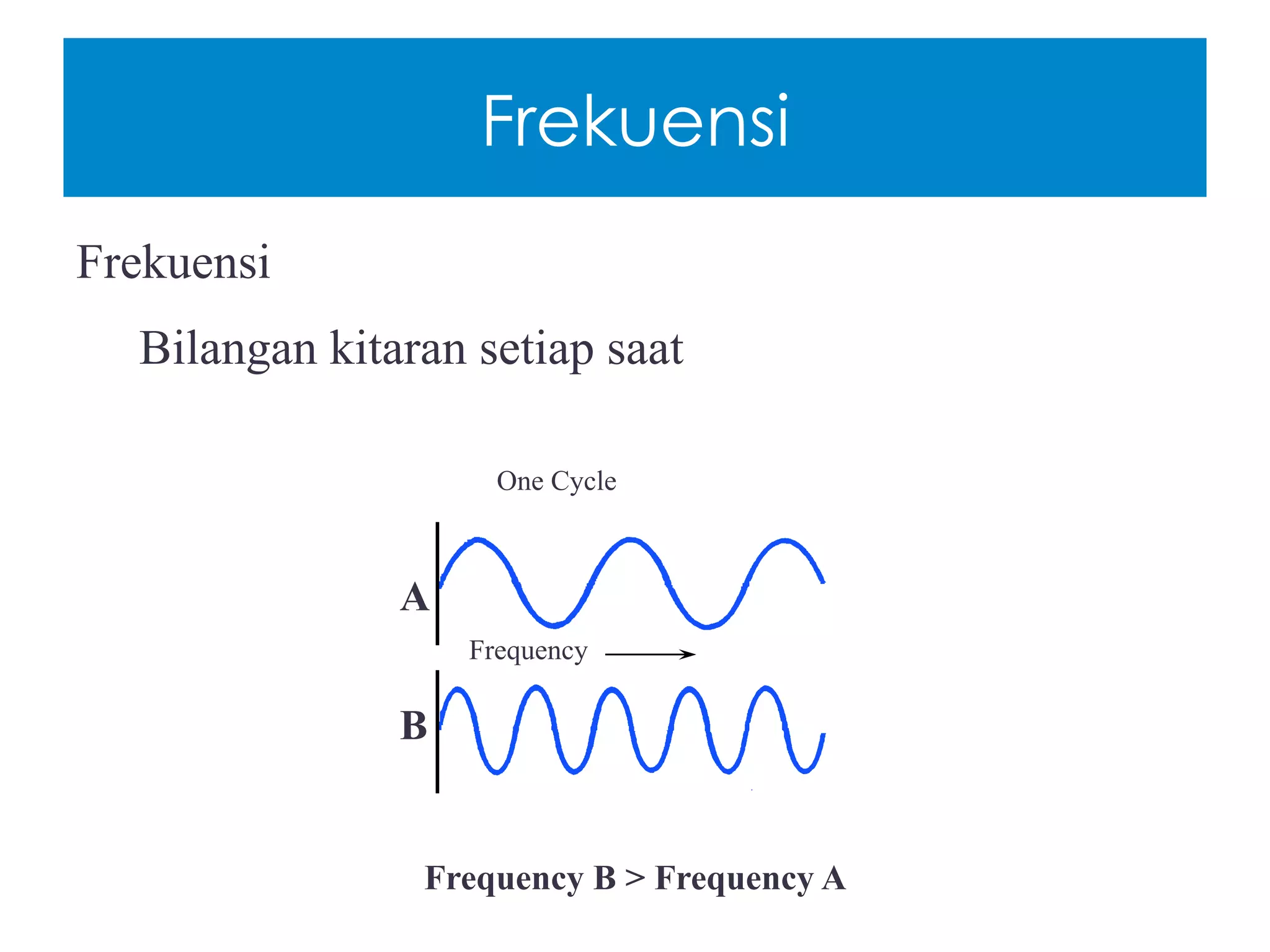 Frekuensi

Frekuensi

Bilangan kitaran setiap saat

One Cycle

A

Frequency

B

Frequency B > Frequency A